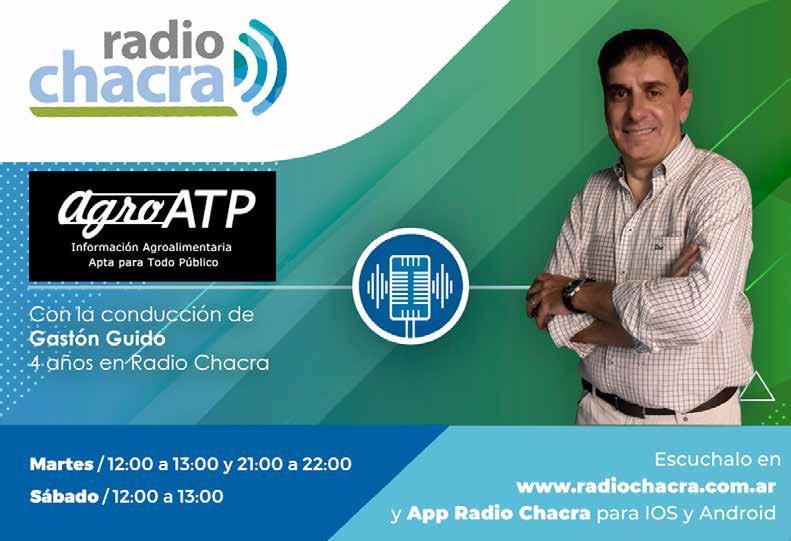 radio chacra

agroATP
Información Agroalimentaria
Apta para Todo Público

Con la conducción de
Gastón Guido
4 años en Radio Chacra

Martes / 12:00 a 13:00 y 21:00 a 22:00
Sábado / 12:00 a 13:00

Escuchalo en
www.radiochacra.com.ar
y App Radio Chacra para IOS y Android